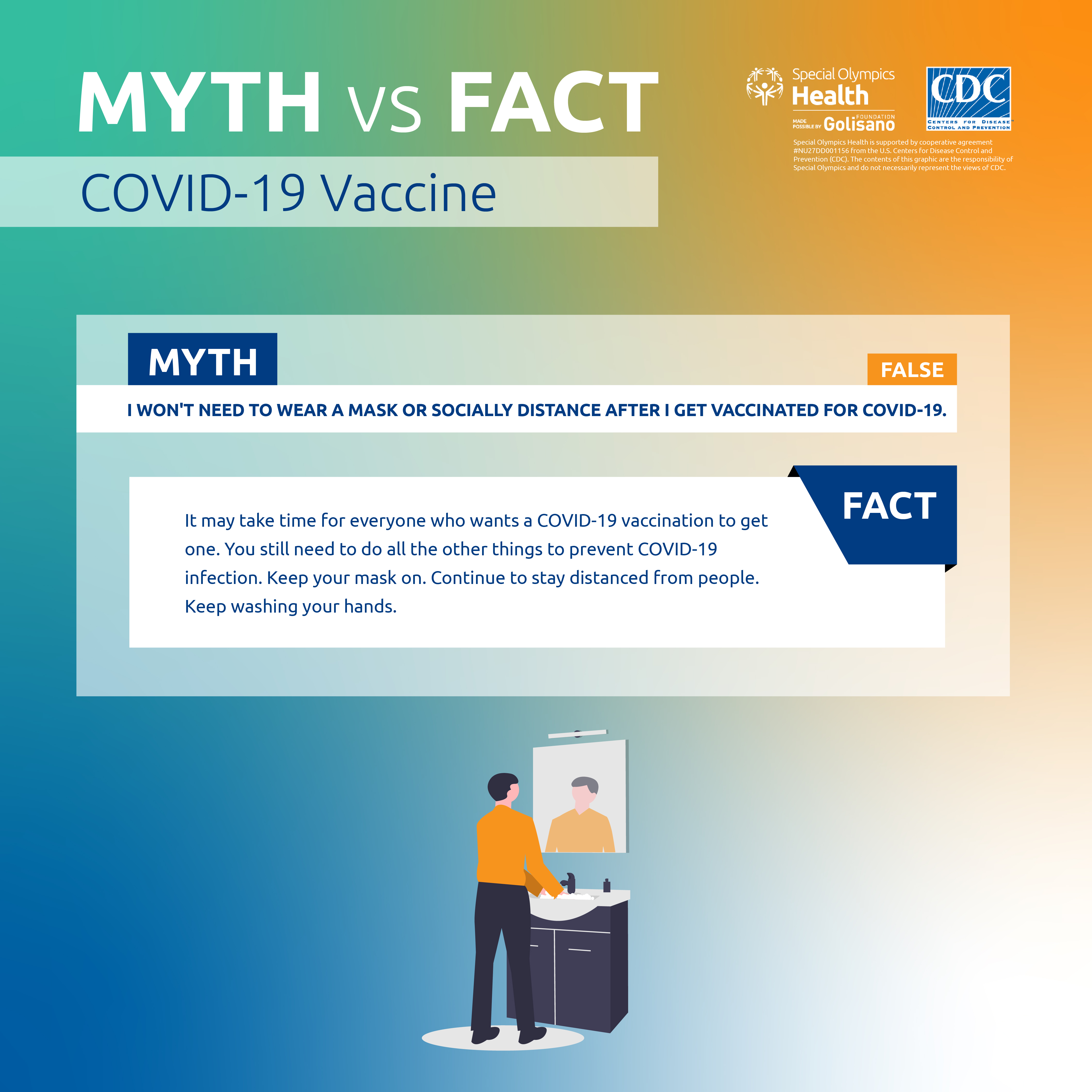 MYTH vs FACT

COVID-19 Vaccine

Special Olympics Health

MADE POSSIBLE BY Golisano FOUNDATION

CDC

CENTERS FOR DISEASE CONTROL AND PREVENTION

Special Olympics Health is supported by cooperative agreement #NU27DD001156 from the U.S. Centers for Disease Control and Prevention (CDC). The contents of this graphic are the responsibility of Special Olympics and do not necessarily represent the views of CDC.

MYTH

FALSE

I WON'T NEED TO WEAR A MASK OR SOCIALLY DISTANCE AFTER I GET VACCINATED FOR COVID-19.

FACT

It may take time for everyone who wants a COVID-19 vaccination to get one. You still need to do all the other things to prevent COVID-19 infection. Keep your mask on. Continue to stay distanced from people. Keep washing your hands.